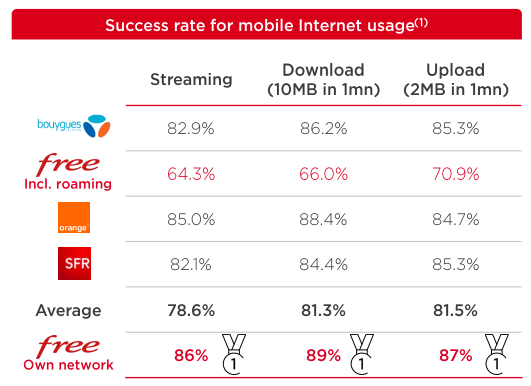 Success rate for mobile Internet usage$^{(1)}$

| | Streaming | Download (10MB in 1mn) | Upload (2MB in 1mn) |
|---|---|---|---|
| bouygues | 82.9% | 86.2% | 85.3% |
| free Incl. roaming | 64.3% | 66.0% | 70.9% |
| orange | 85.0% | 88.4% | 84.7% |
| SFR | 82.1% | 84.4% | 85.3% |
| Average | 78.6% | 81.3% | 81.5% |
| free Own network | 86% 1 | 89% 1 | 87% 1 |